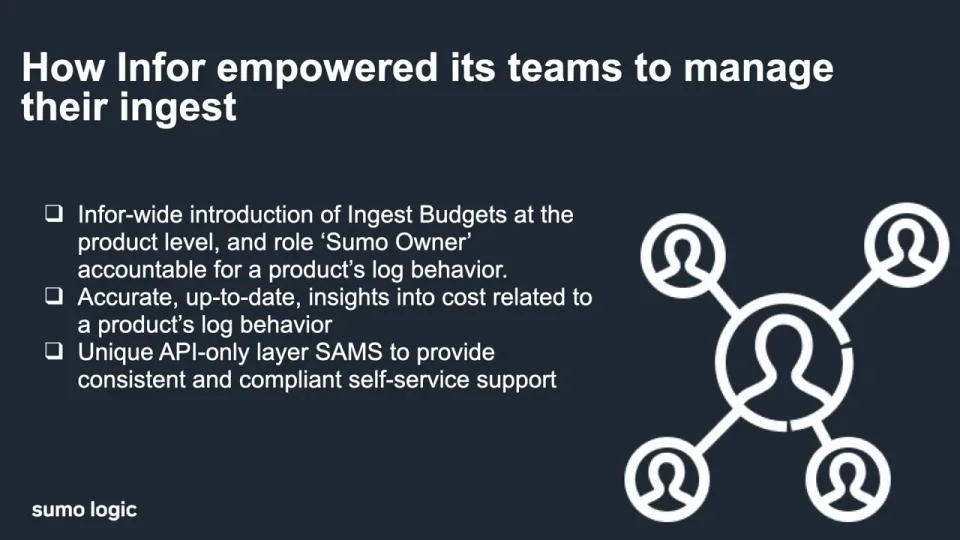 How Infor empowered its teams to manage their ingest

❑ Infor-wide introduction of Ingest Budgets at the product level, and role ‘Sumo Owner’ accountable for a product’s log behavior.
❑ Accurate, up-to-date, insights into cost related to a product’s log behavior
❑ Unique API-only layer SAMS to provide consistent and compliant self-service support

sumo logic